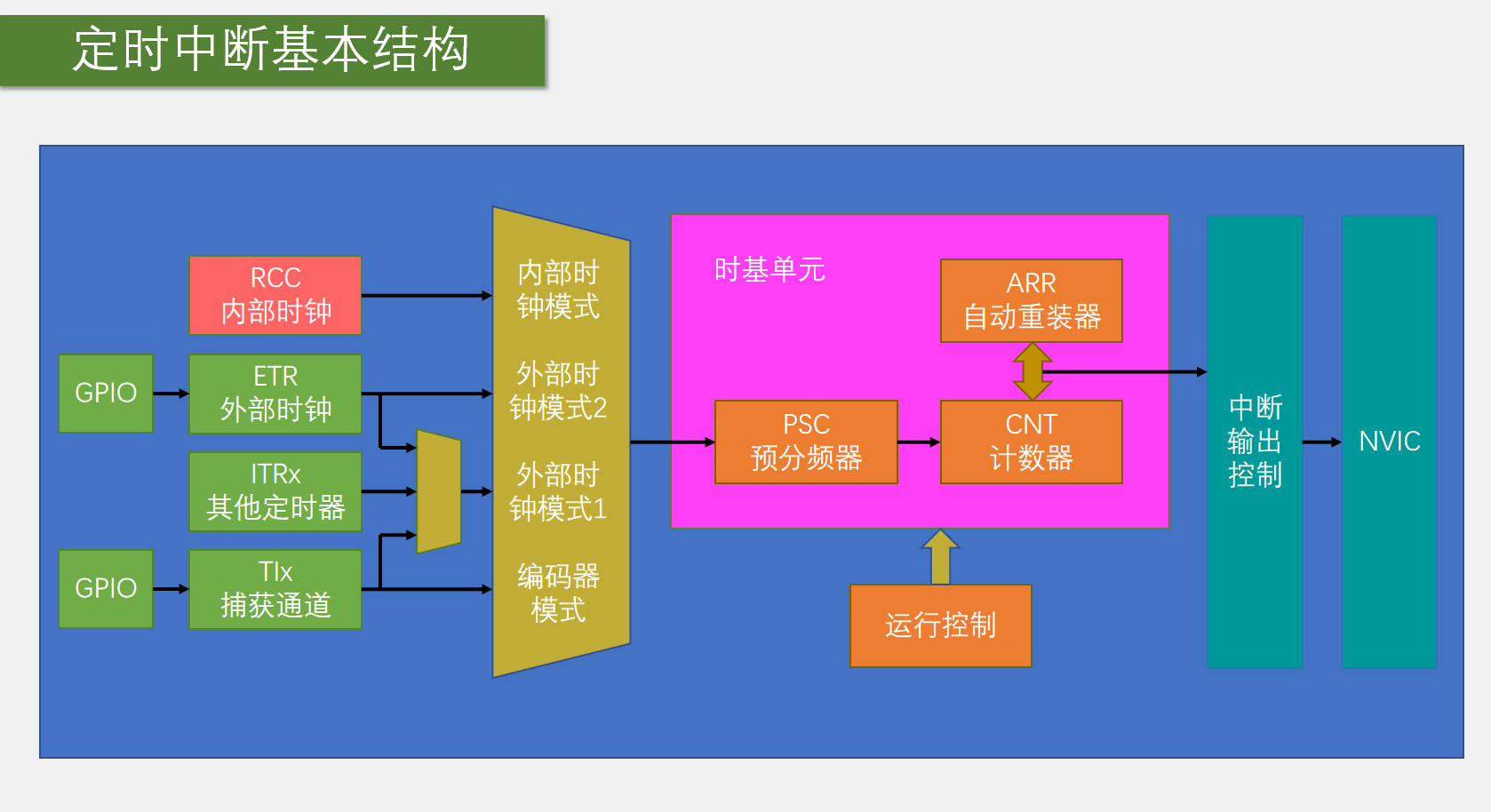 定时中断基本结构

RCC
内部时钟

GPIO

ETR
外部时钟

ITRx
其他定时器

GPIO

TIx
捕获通道

内部时钟模式

外部时钟模式2

外部时钟模式1

编码器模式

时基单元

ARR
自动重装器

PSC
预分频器

CNT
计数器

运行控制

中断输出控制

NVIC